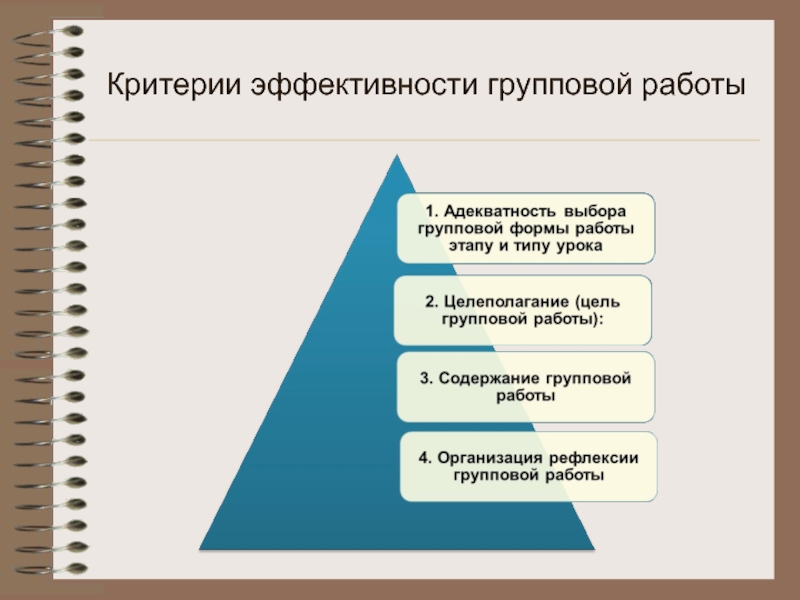 Критерии эффективности групповой работы

1. Адекватность выбора групповой формы работы этапу и типу урока

2. Целеполагание (цель групповой работы):

3. Содержание групповой работы

4. Организация рефлексии групповой работы